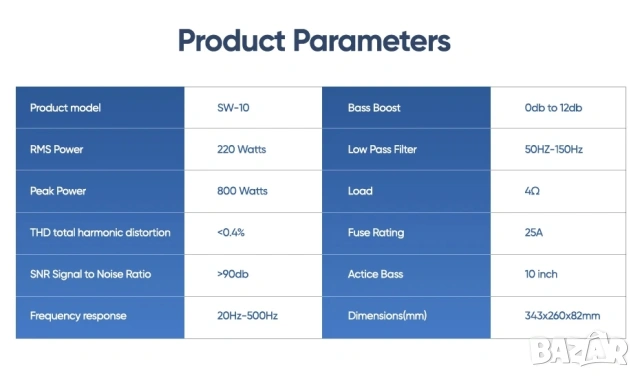 Product Parameters

| Product model | SW-10 | Bass Boost | 0db to 12db |
|---|---|---|---|
| RMS Power | 220 Watts | Low Pass Filter | 50HZ-150Hz |
| Peak Power | 800 Watts | Load | 4Ω |
| THD total harmonic distortion | <0.4% | Fuse Rating | 25A |
| SNR Signal to Noise Ratio | >90db | Actice Bass | 10 inch |
| Frequency response | 20Hz-500Hz | Dimensions(mm) | 343x260x82mm |

BAZAR